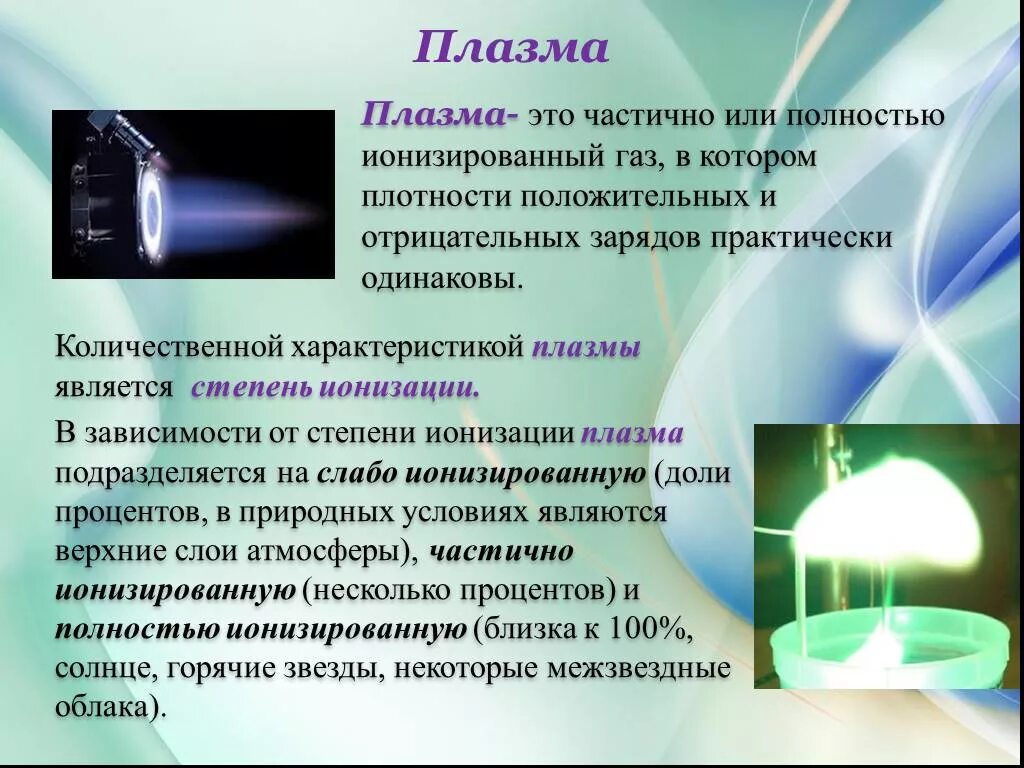 Плазма

Плазма- это частично или полностью ионизированный газ, в котором плотности положительных и отрицательных зарядов практически одинаковы.

Количественной характеристикой плазмы является степень ионизации.

В зависимости от степени ионизации плазма подразделяется на слабо ионизированную (доли процентов, в природных условиях являются верхние слои атмосферы), частично ионизированную (несколько процентов) и полностью ионизированную (близка к 100%, солнце, горячие звезды, некоторые межзвездные облака).